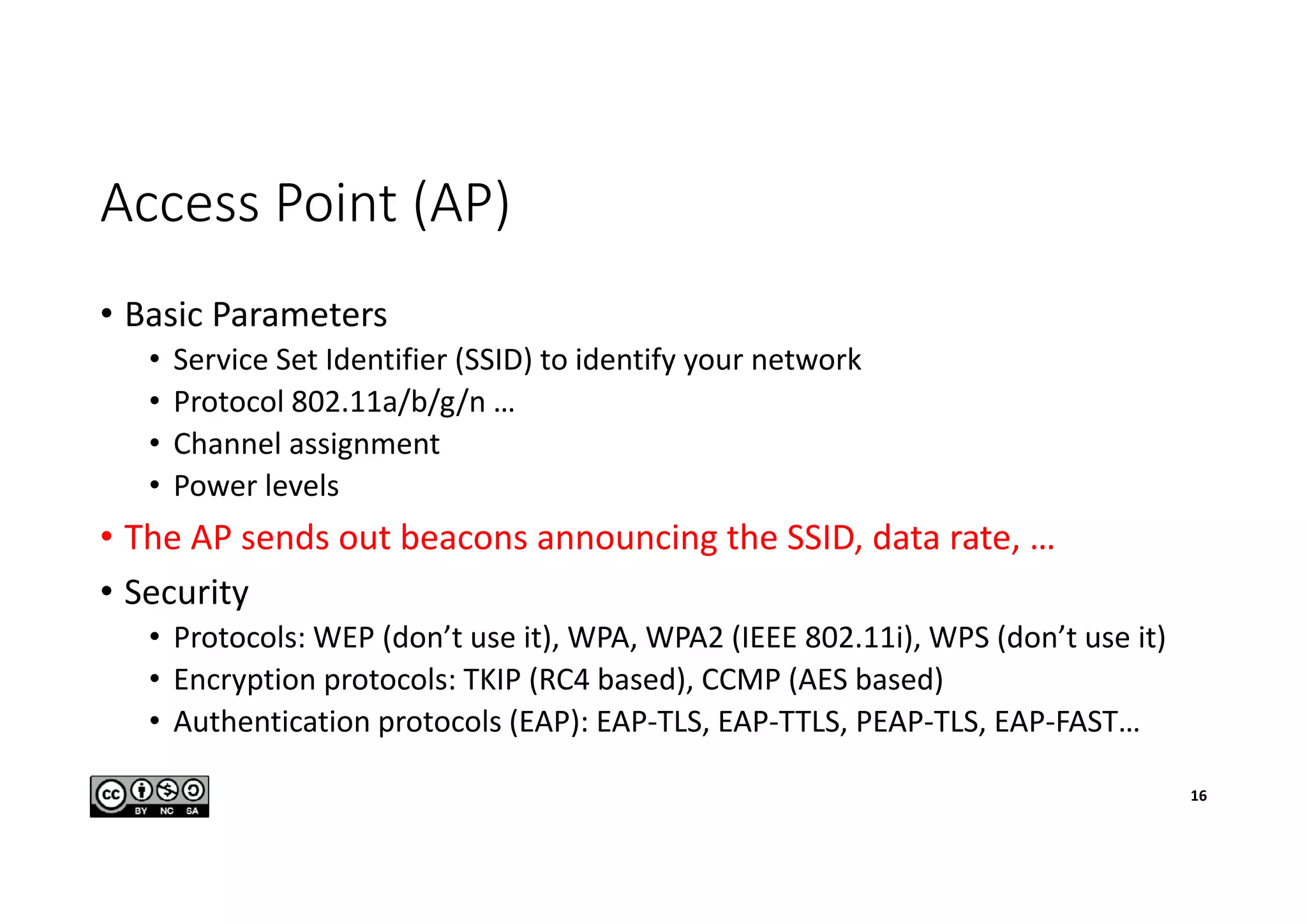 Access Point (AP)

• Basic Parameters
  • Service Set Identifier (SSID) to identify your network
  • Protocol 802.11a/b/g/n …
  • Channel assignment
  • Power levels

• The AP sends out beacons announcing the SSID, data rate, …

• Security
  • Protocols: WEP (don’t use it), WPA, WPA2 (IEEE 802.11i), WPS (don’t use it)
  • Encryption protocols: TKIP (RC4 based), CCMP (AES based)
  • Authentication protocols (EAP): EAP-TLS, EAP-TTLS, PEAP-TLS, EAP-FAST…

cc BY NC SA

16